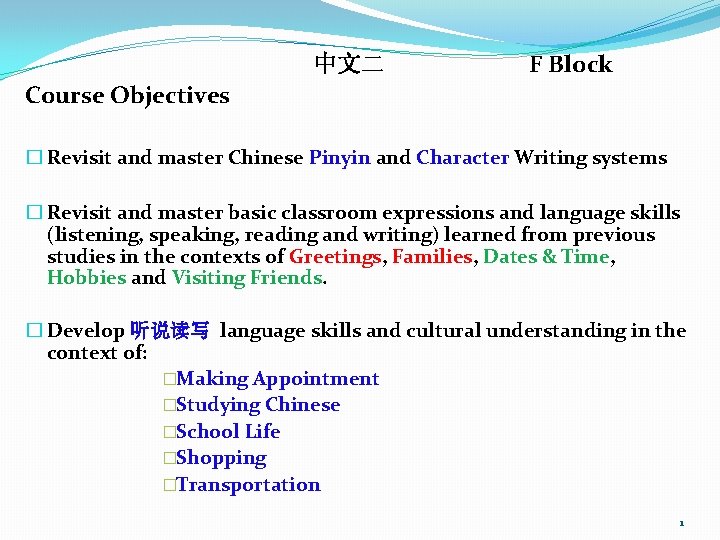 中文二 F Block

Course Objectives

□ Revisit and master Chinese Pinyin and Character Writing systems

□ Revisit and master basic classroom expressions and language skills (listening, speaking, reading and writing) learned from previous studies in the contexts of Greetings, Families, Dates & Time, Hobbies and Visiting Friends.

□ Develop 听说读写 language skills and cultural understanding in the context of:

□Making Appointment
□Studying Chinese
□School Life
□Shopping
□Transportation

1